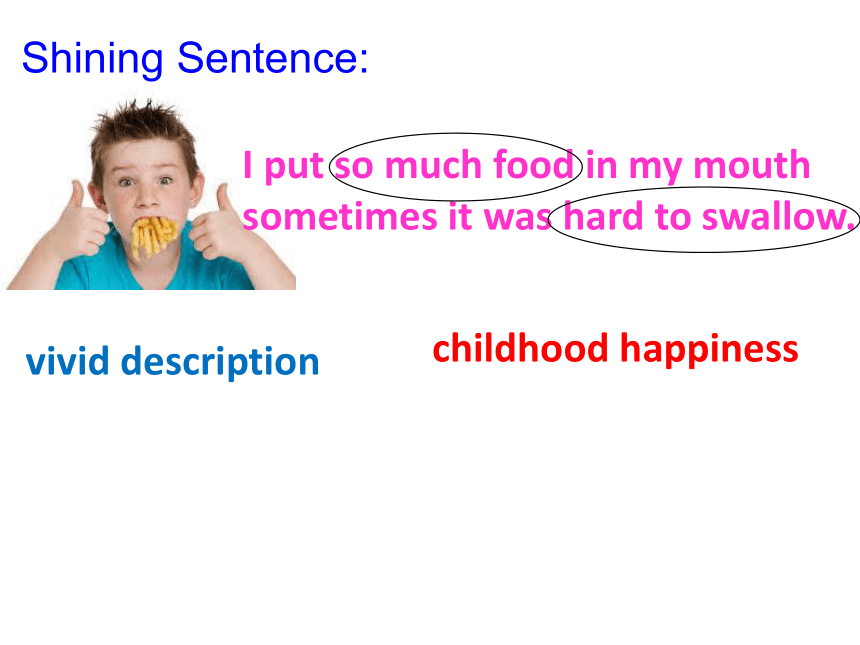 Shining Sentence:

I put so much food in my mouth sometimes it was hard to swallow.

vivid description

childhood happiness